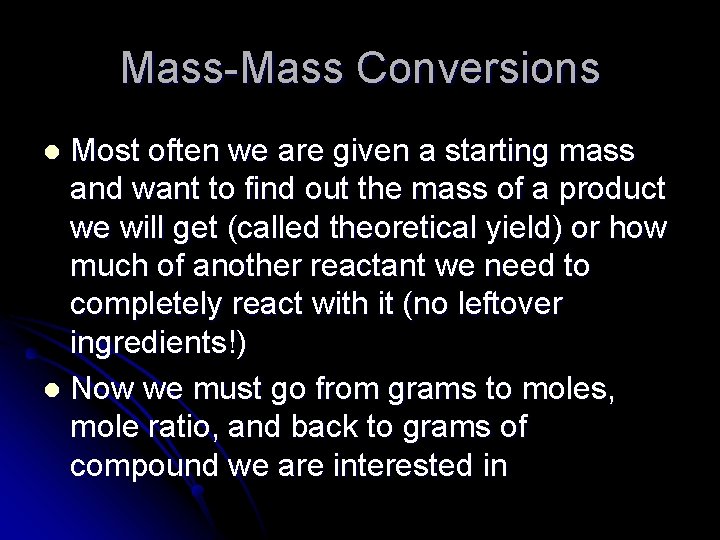 Mass-Mass Conversions

- Most often we are given a starting mass and want to find out the mass of a product we will get (called theoretical yield) or how much of another reactant we need to completely react with it (no leftover ingredients!)
- Now we must go from grams to moles, mole ratio, and back to grams of compound we are interested in